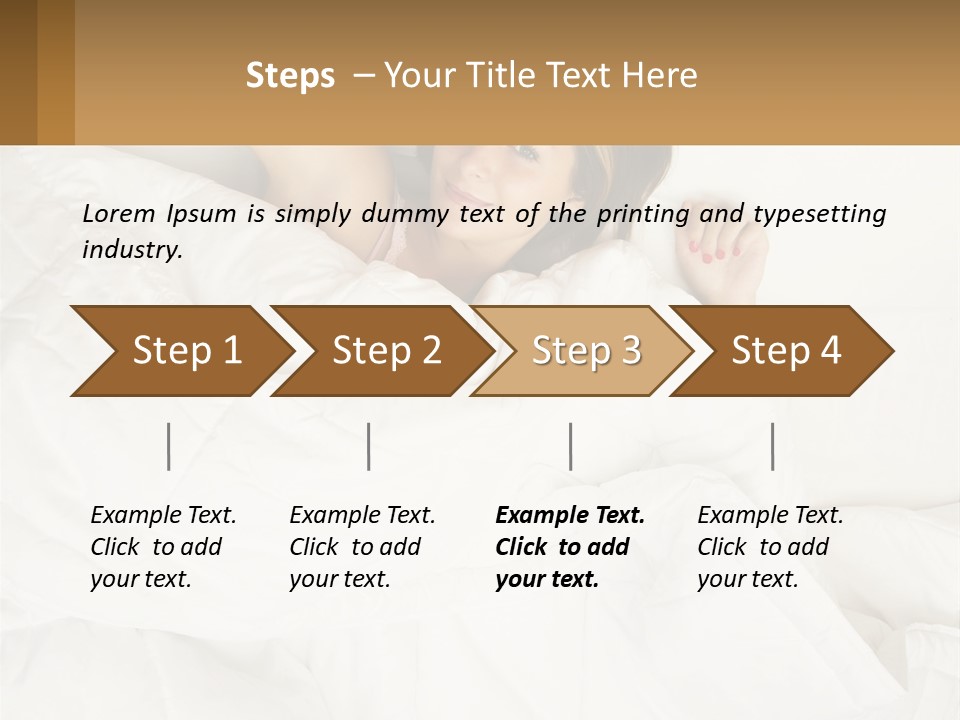 Steps – Your Title Text Here

Lorem Ipsum is simply dummy text of the printing and typesetting industry.

Step 1

Step 2

Step 3

Step 4

Example Text. Click to add your text.

Example Text. Click to add your text.

Example Text. Click to add your text.

Example Text. Click to add your text.